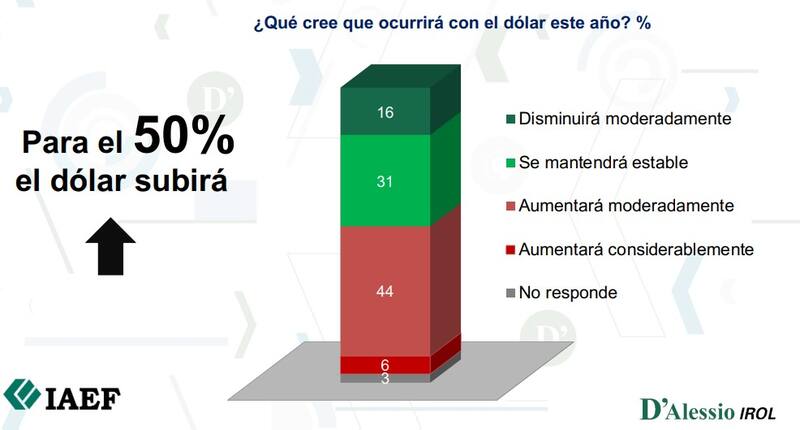 ¿Qué cree que ocurrirá con el dólar este año? %

Para el 50% el dólar subirá

16
31
44
6
3

Disminuirá moderadamente
Se mantendrá estable
Aumentará moderadamente
Aumentará considerablemente
No responde

IAEF

D'Alessio IROL